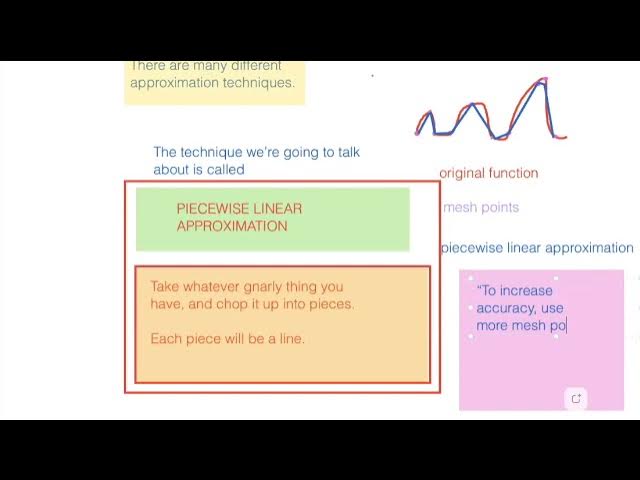 There are many different approximation techniques.

The technique we're going to talk about is called

PIECEWISE LINEAR APPROXIMATION

Take whatever gnarly thing you have, and chop it up into pieces.

Each piece will be a line.

original function

mesh points

piecewise linear approximation

"To increase accuracy, use more mesh po